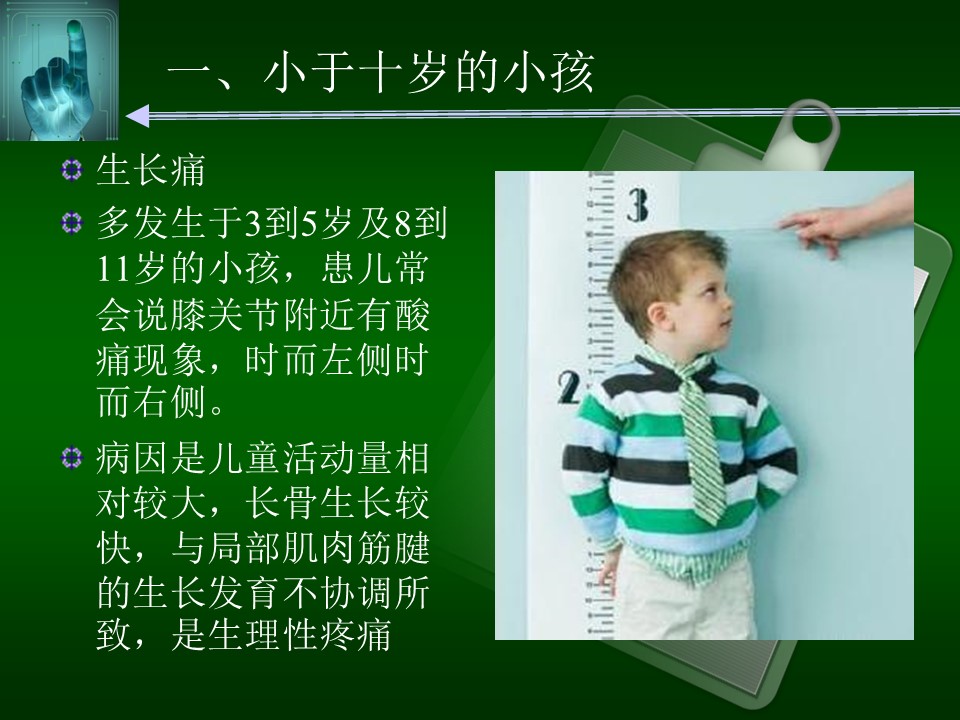 一、小于十岁的小孩

生长痛

多发生于3到5岁及8到11岁的小孩，患儿常会说膝关节附近有酸痛现象，时而左侧时而右侧。

病因是儿童活动量相对较大，长骨生长较快，与局部肌肉筋腱的生长发育不协调所致，是生理性疼痛

3

2